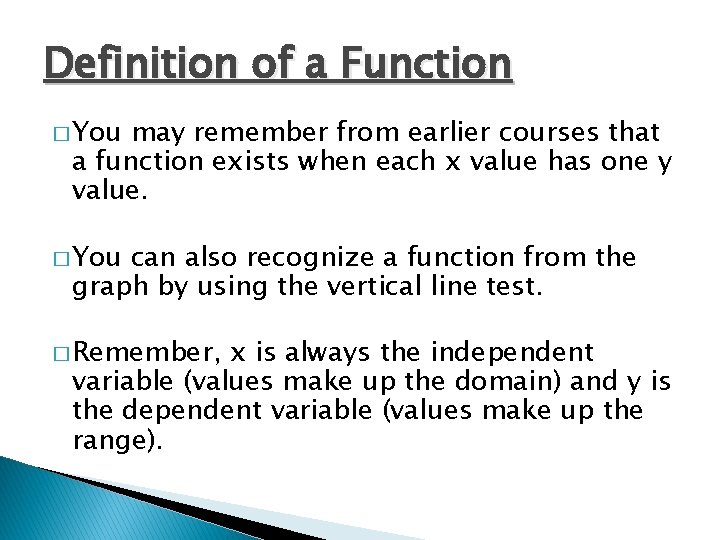 Definition of a Function

□ You may remember from earlier courses that a function exists when each x value has one y value.

□ You can also recognize a function from the graph by using the vertical line test.

□ Remember, x is always the independent variable (values make up the domain) and y is the dependent variable (values make up the range).